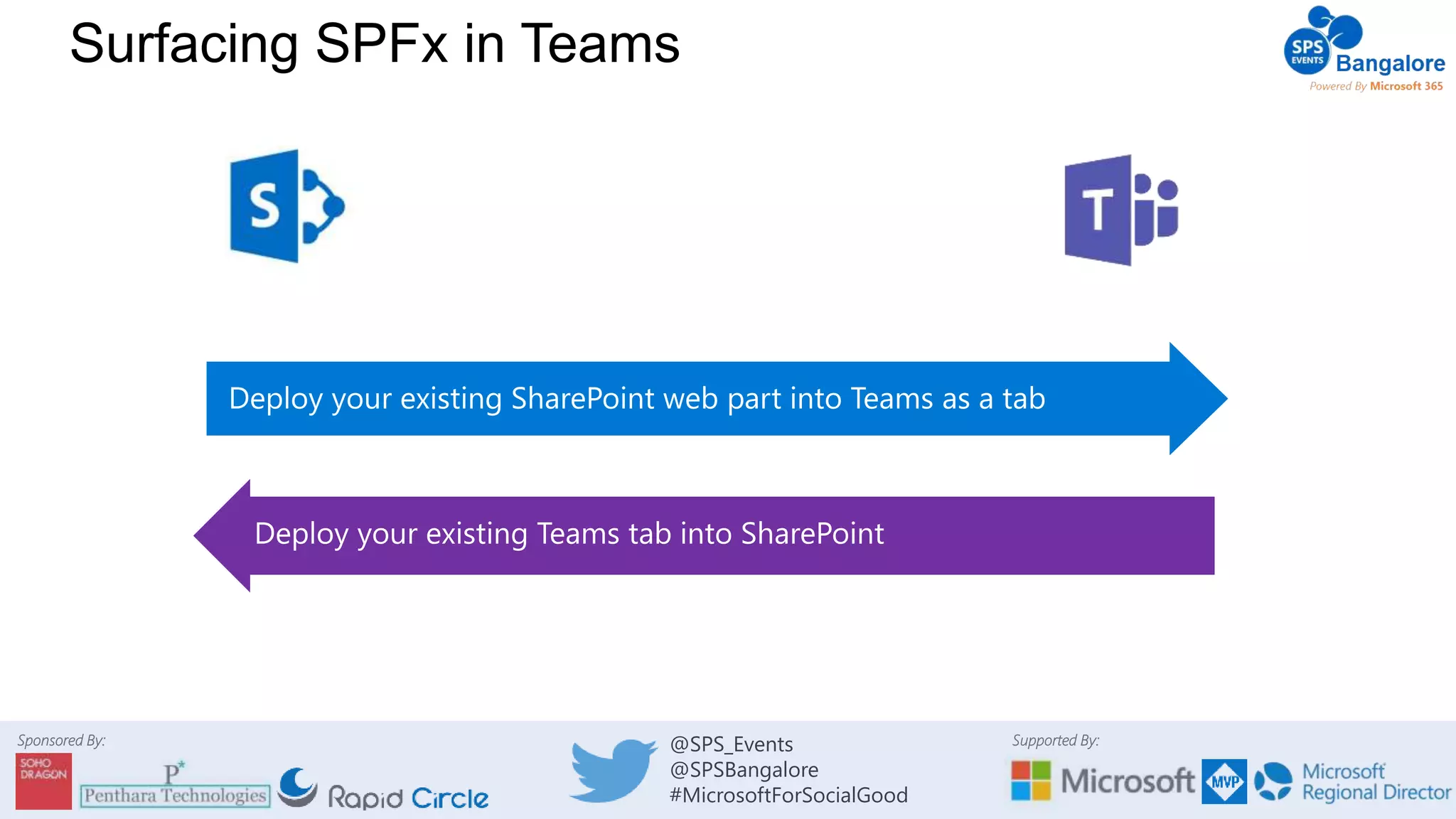 Surfacing SPFx in Teams

SPS EVENTS Bangalore
Powered By Microsoft 365

S

T

Deploy your existing SharePoint web part into Teams as a tab

Deploy your existing Teams tab into SharePoint

Sponsored By:
SOHO DRAGON
P* Penthara Technologies
Rapid Circle

@SPS_Events
@SPSBangalore
#MicrosoftForSocialGood

Supported By:
Microsoft
MVP
Microsoft Regional Director